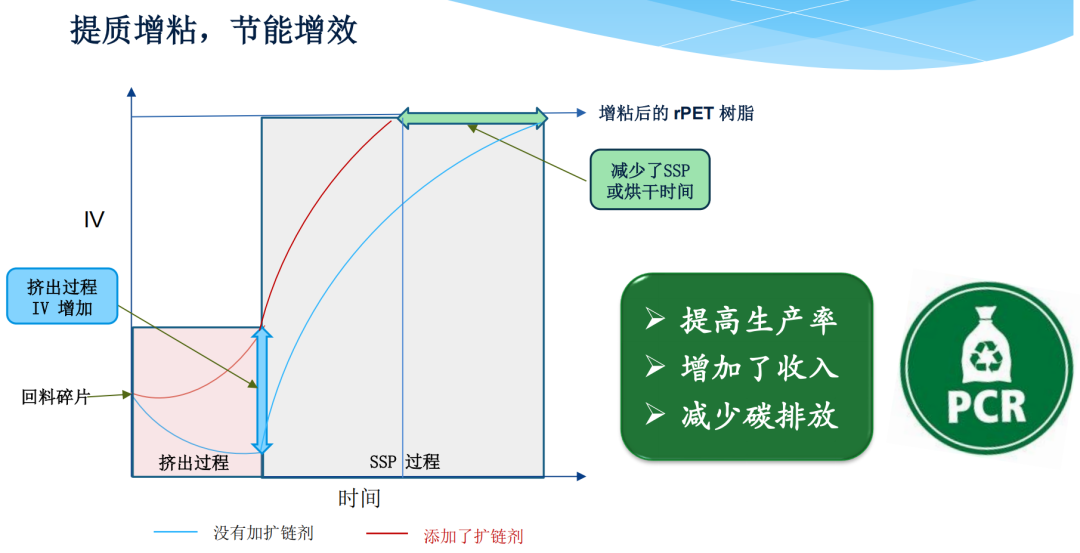 提质增粘，节能增效

增粘后的 rPET 树脂

减少了SSP
或烘干时间

IV

挤出过程
IV 增加

回料碎片

挤出过程

SSP 过程

时间

没有加扩链剂

添加了扩链剂

➢ 提高生产率
➢ 增加了收入
➢ 减少碳排放

PCR